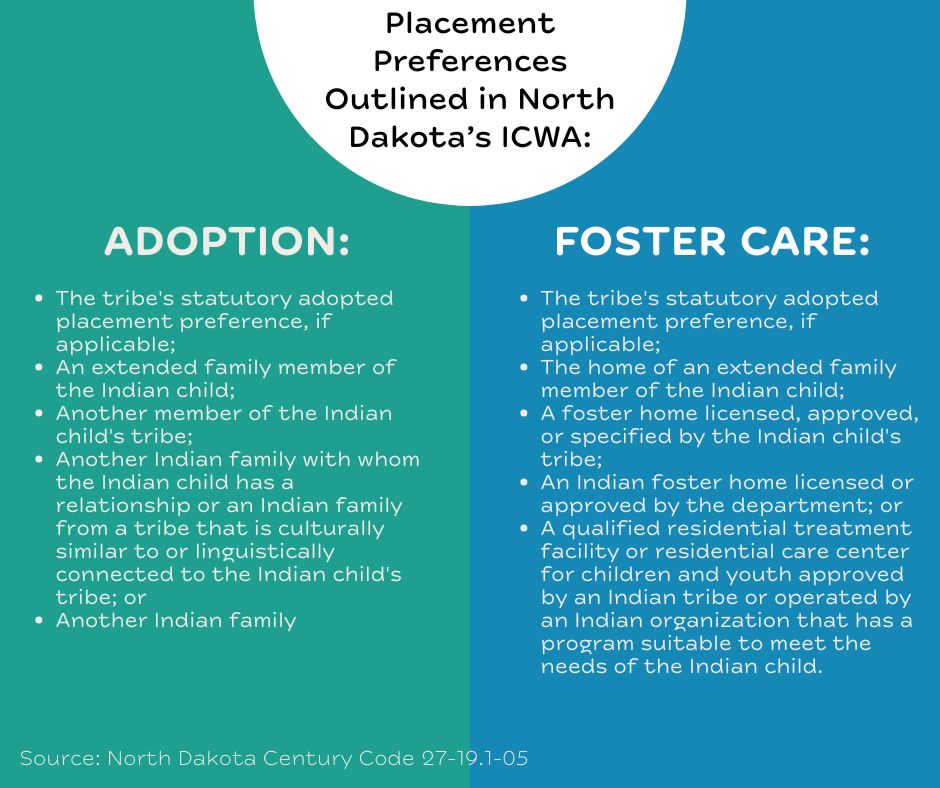 Placement Preferences Outlined in North Dakota's ICWA:

ADOPTION:

- The tribe's statutory adopted placement preference, if applicable;
- An extended family member of the Indian child;
- Another member of the Indian child's tribe;
- Another Indian family with whom the Indian child has a relationship or an Indian family from a tribe that is culturally similar to or linguistically connected to the Indian child's tribe; or
- Another Indian family

FOSTER CARE:

- The tribe's statutory adopted placement preference, if applicable;
- The home of an extended family member of the Indian child;
- A foster home licensed, approved, or specified by the Indian child's tribe;
- An Indian foster home licensed or approved by the department; or
- A qualified residential treatment facility or residential care center for children and youth approved by an Indian tribe or operated by an Indian organization that has a program suitable to meet the needs of the Indian child.

Source: North Dakota Century Code 27-19.1-05